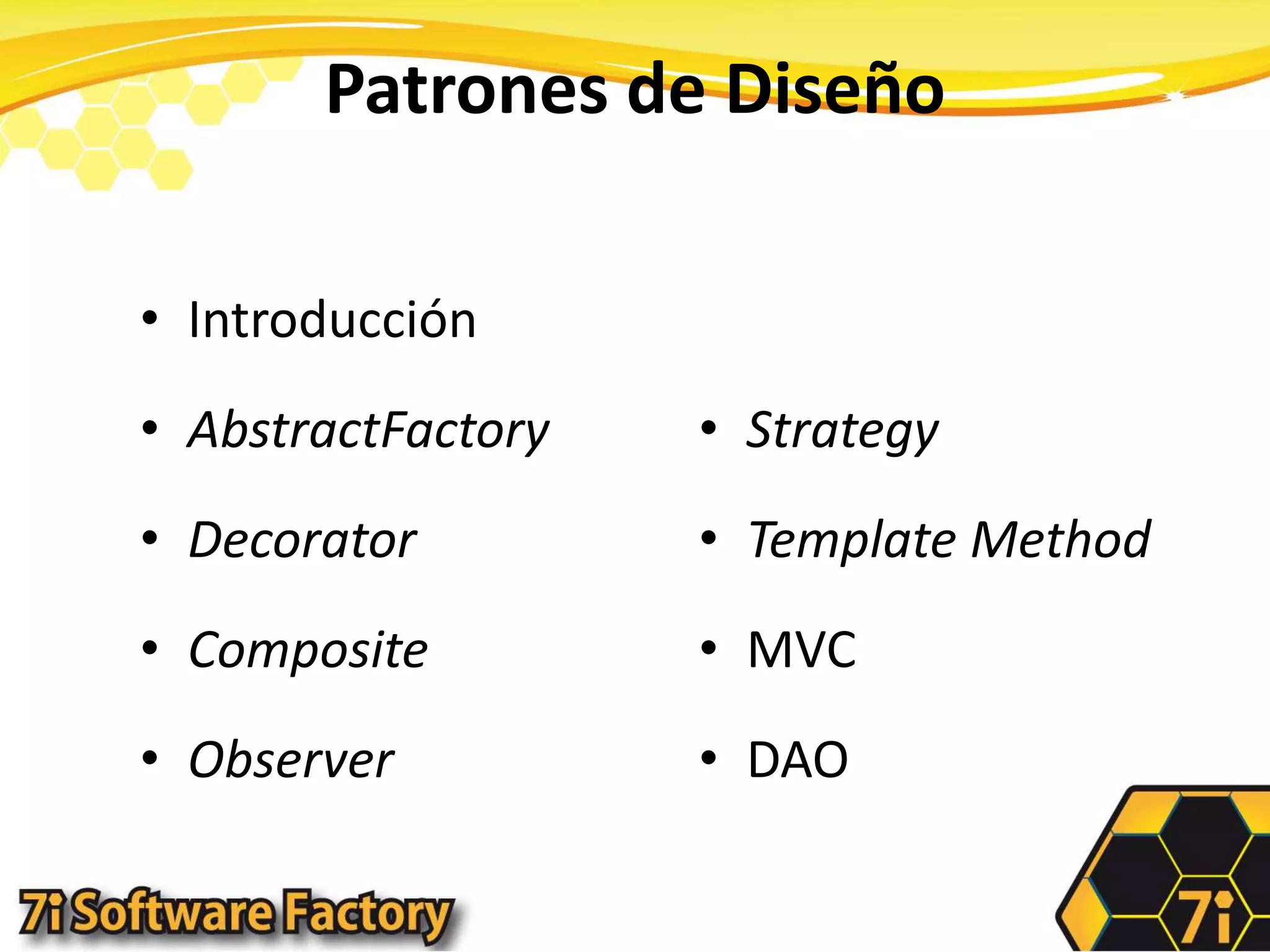 Patrones de Diseño

• Introducción
• AbstractFactory
• Decorator
• Composite
• Observer

• Strategy
• Template Method
• MVC
• DAO

7i Software Factory

7i